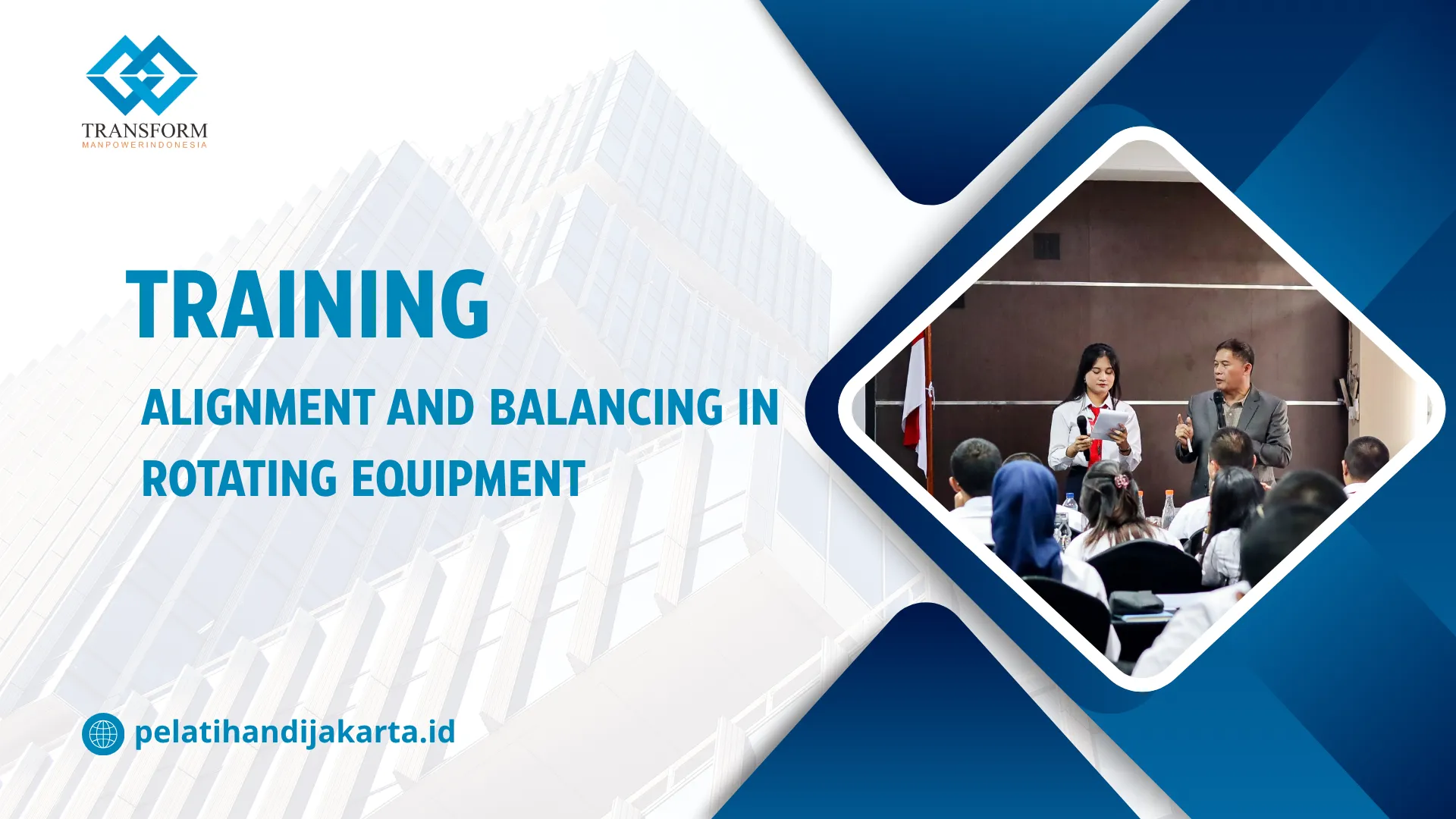 TRANSFORM
MANPOWERINDONESIA

TRAINING

ALIGNMENT AND BALANCING IN ROTATING EQUIPMENT

pelatihandijakarta.id